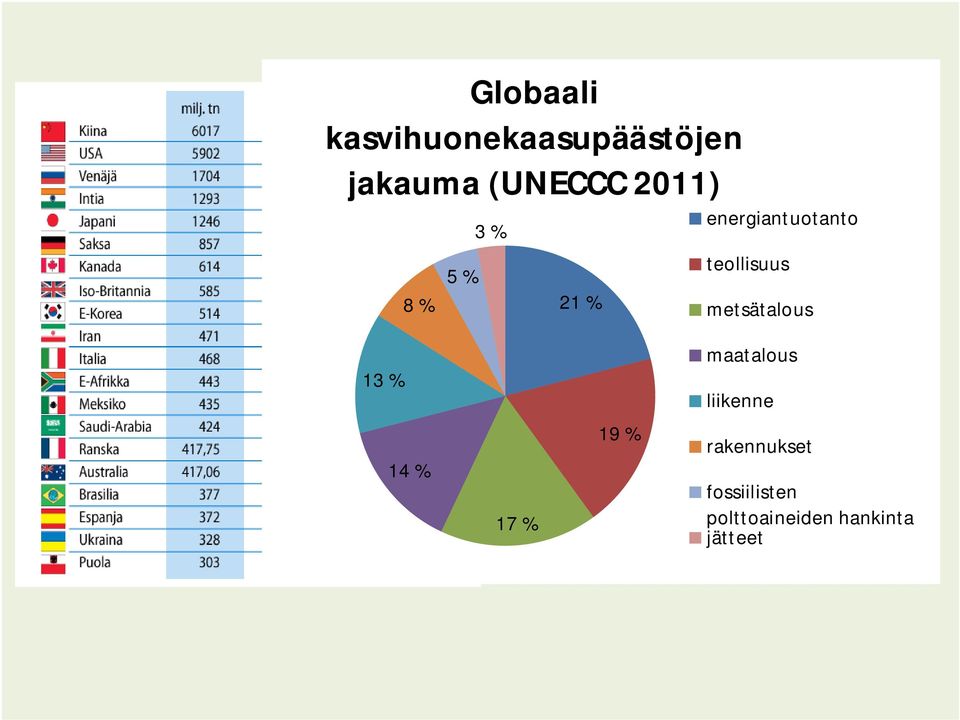 | | milj. tn |
|---|---|
| Kiina | 6017 |
| USA | 5902 |
| Venäjä | 1704 |
| Intia | 1293 |
| Japani | 1246 |
| Saksa | 857 |
| Kanada | 614 |
| Iso-Britannia | 585 |
| E-Korea | 514 |
| Iran | 471 |
| Italia | 468 |
| E-Afrikka | 443 |
| Meksiko | 435 |
| Saudi-Arabia | 424 |
| Ranska | 417,75 |
| Australia | 417,06 |
| Brasilia | 377 |
| Espanja | 372 |
| Ukraina | 328 |
| Puola | 303 |

Globaali kasvihuonekaasupäästöjen jakauma (UNECCC 2011)

21 %
19 %
17 %
14 %
13 %
8 %
5 %
3 %

energiantuotanto
teollisuus
metsätalous
maatalous
liikenne
rakennukset
fossiilisten polttoaineiden hankinta
jätteet